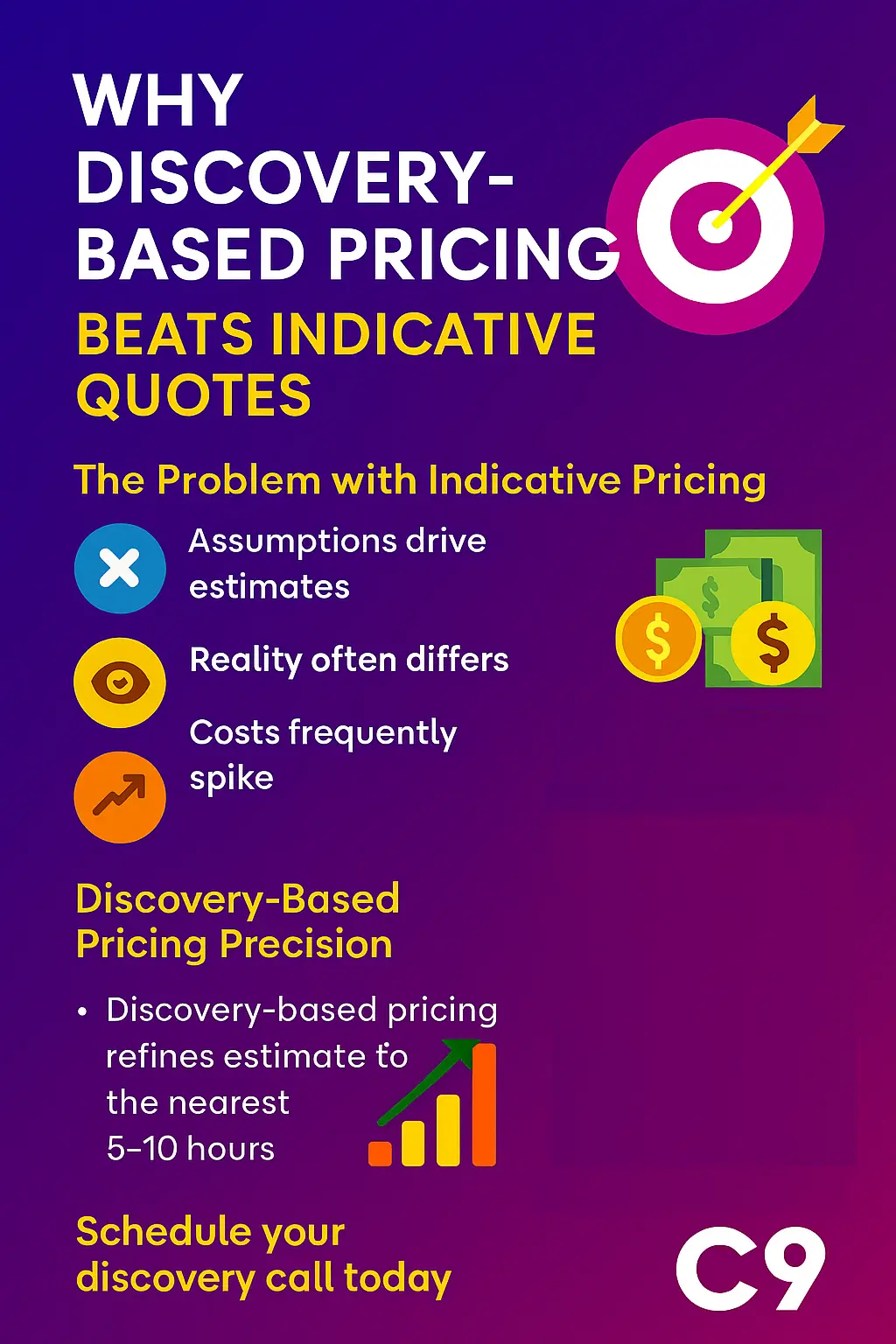 WHY DISCOVERY-BASED PRICING

BEATS INDICATIVE QUOTES

The Problem with Indicative Pricing

Assumptions drive estimates

Reality often differs

Costs frequently spike

Discovery-Based Pricing Precision

• Discovery-based pricing refines estimate to the nearest 5–10 hours

Schedule your discovery call today

C9